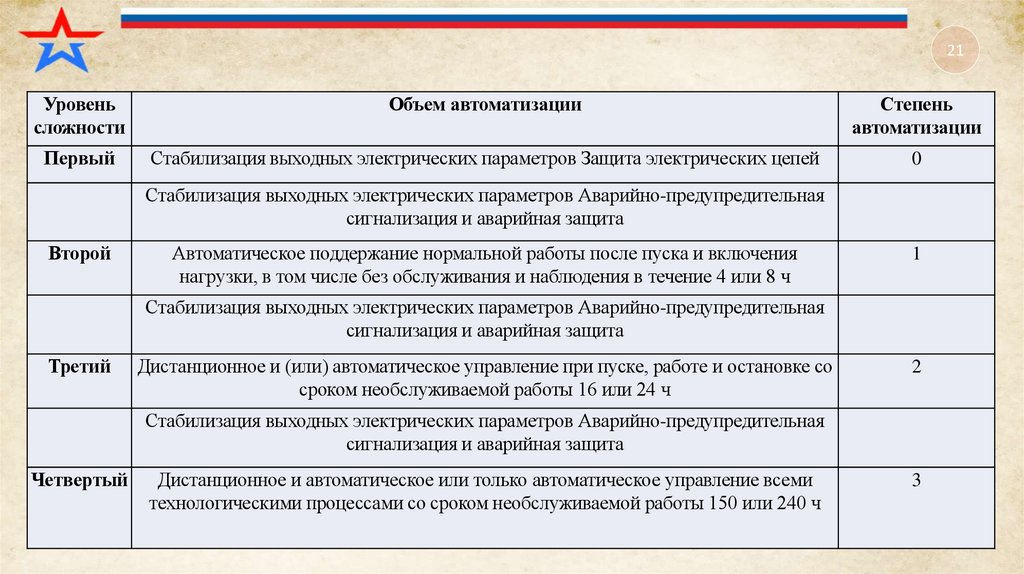 21

| Уровень сложности | Объем автоматизации | Степень автоматизации |
|---|---|---|
| Первый | Стабилизация выходных электрических параметров Защита электрических цепей | 0 |
| | Стабилизация выходных электрических параметров Аварийно-предупредительная сигнализация и аварийная защита | |
| Второй | Автоматическое поддержание нормальной работы после пуска и включения нагрузки, в том числе без обслуживания и наблюдения в течение 4 или 8 ч | 1 |
| | Стабилизация выходных электрических параметров Аварийно-предупредительная сигнализация и аварийная защита | |
| Третий | Дистанционное и (или) автоматическое управление при пуске, работе и остановке со сроком необслуживаемой работы 16 или 24 ч | 2 |
| | Стабилизация выходных электрических параметров Аварийно-предупредительная сигнализация и аварийная защита | |
| Четвертый | Дистанционное и автоматическое или только автоматическое управление всеми технологическими процессами со сроком необслуживаемой работы 150 или 240 ч | 3 |